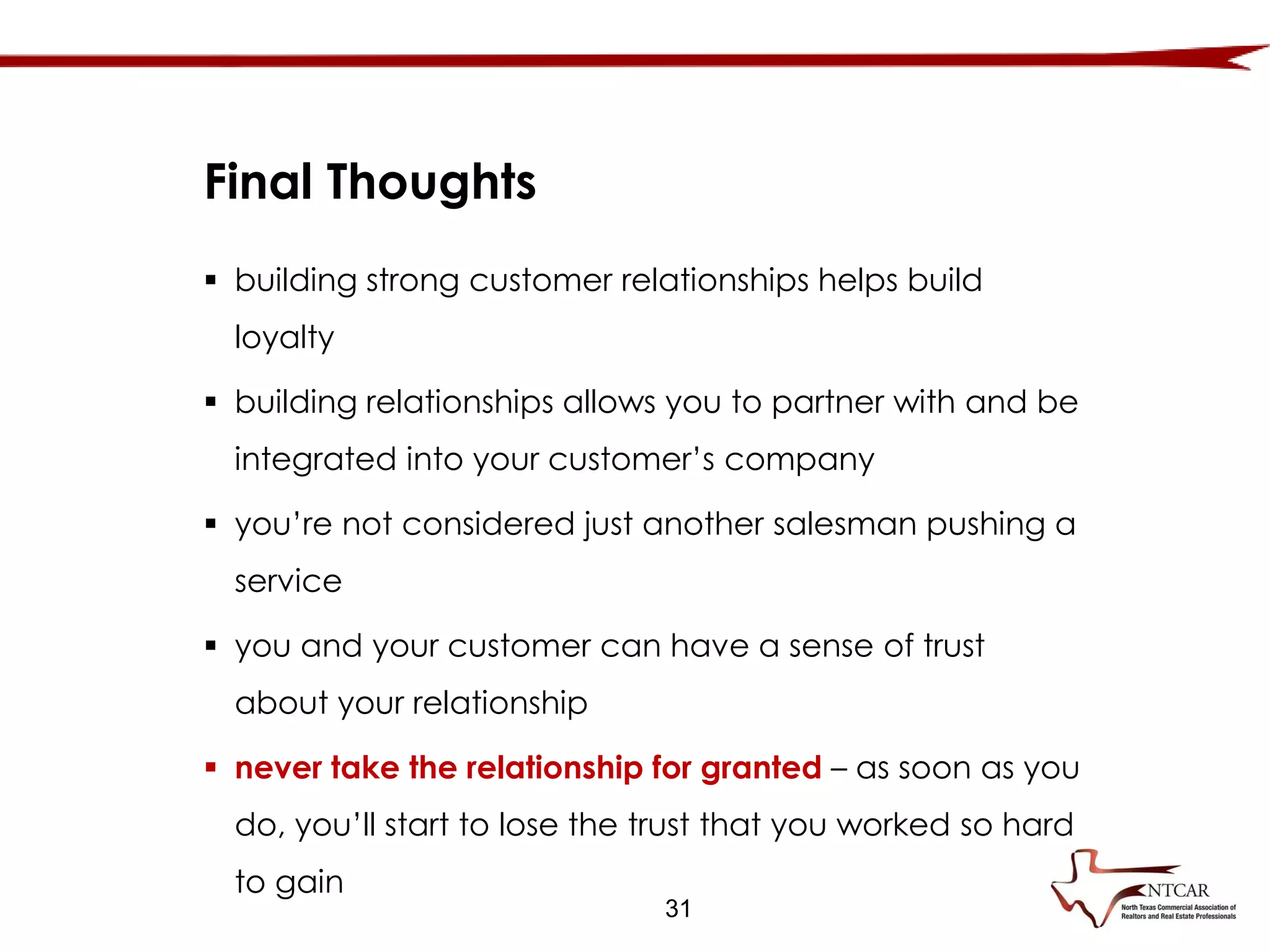 Final Thoughts

▪ building strong customer relationships helps build loyalty

▪ building relationships allows you to partner with and be integrated into your customer's company

▪ you're not considered just another salesman pushing a service

▪ you and your customer can have a sense of trust about your relationship

▪ never take the relationship for granted – as soon as you do, you'll start to lose the trust that you worked so hard to gain

31

NTCAR
North Texas Commercial Association of Realtors and Real Estate Professionals